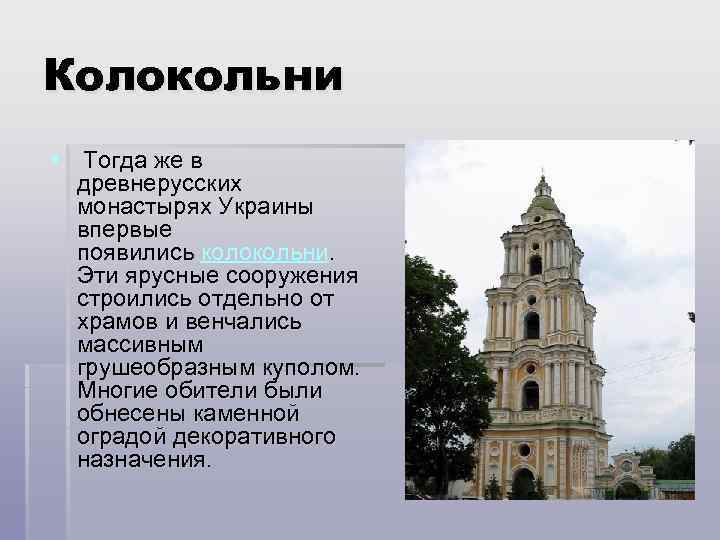 Колокольни

Тогда же в древнерусских монастырях Украины впервые появились колокольни. Эти ярусные сооружения строились отдельно от храмов и венчались массивным грушеобразным куполом. Многие обители были обнесены каменной оградой декоративного назначения.